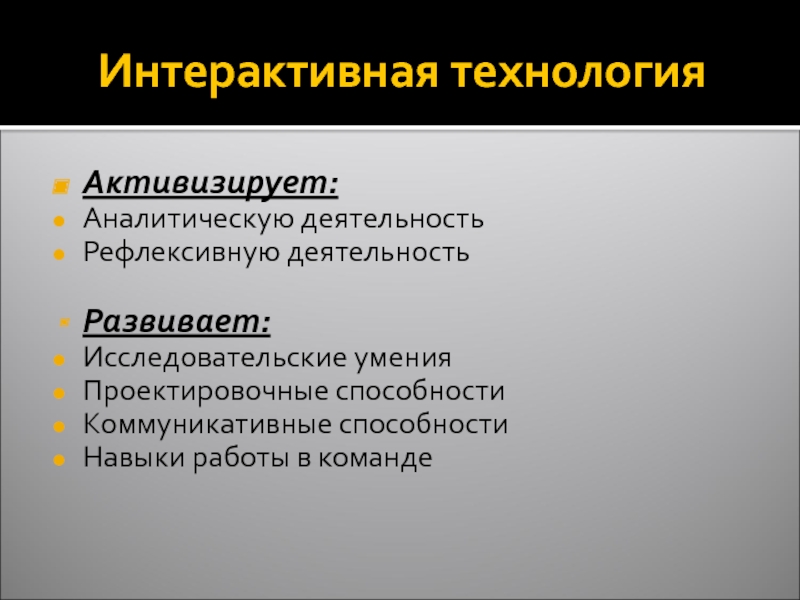 Интерактивная технология

Активизирует:
Аналитическую деятельность
Рефлексивную деятельность

Развивает:
Исследовательские умения
Проектировочные способности
Коммуникативные способности
Навыки работы в команде